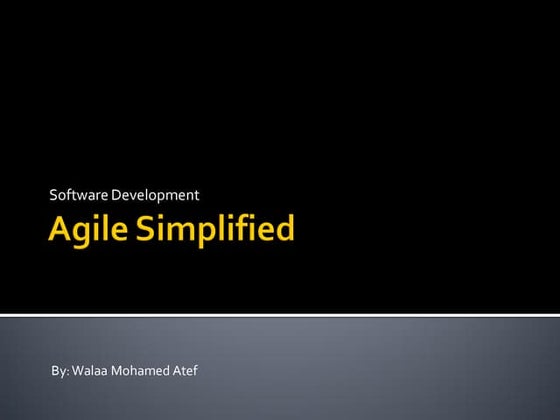 Software Development

Agile Simplified

By: Walaa Mohamed Atef